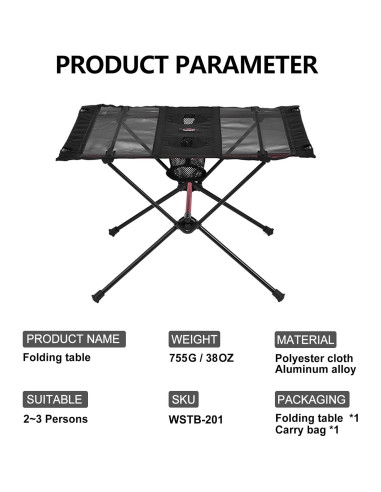 PRODUCT PARAMETER

PRODUCT NAME
Folding table

WEIGHT
755G / 38OZ

MATERIAL
Polyester cloth
Aluminum alloy

SUITABLE
2~3 Persons

SKU
WSTB-201

PACKAGING
Folding table *1
Carry bag *1